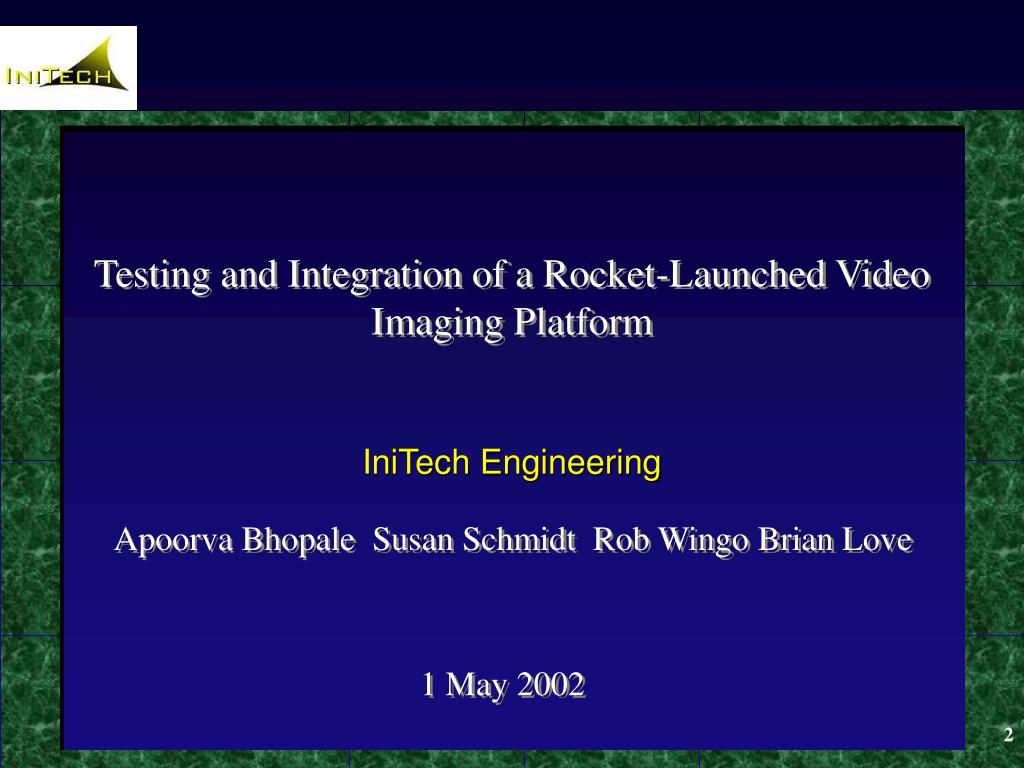 INITECH

Testing and Integration of a Rocket-Launched Video Imaging Platform

IniTech Engineering

Apoorva Bhopale Susan Schmidt Rob Wingo Brian Love

1 May 2002

2